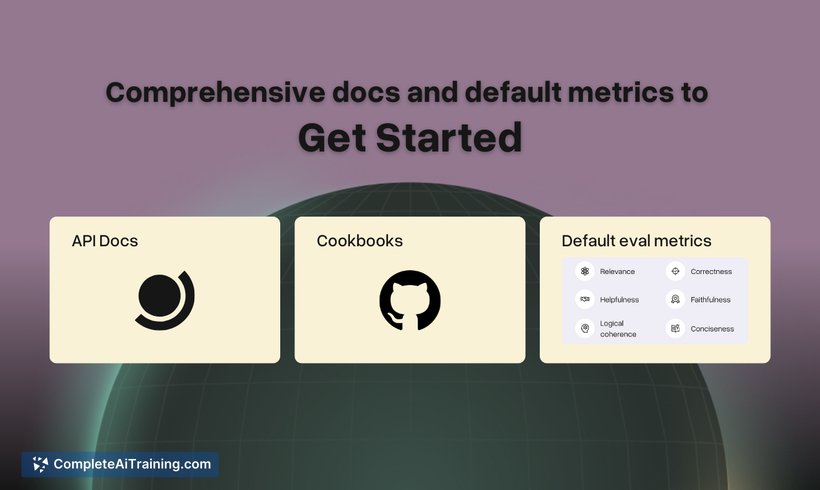 Comprehensive docs and default metrics to
Get Started

API Docs

Cookbooks

Default eval metrics

Relevance
Correctness
Helpfulness
Faithfulness
Logical coherence
Conciseness

CompleteAiTraining.com